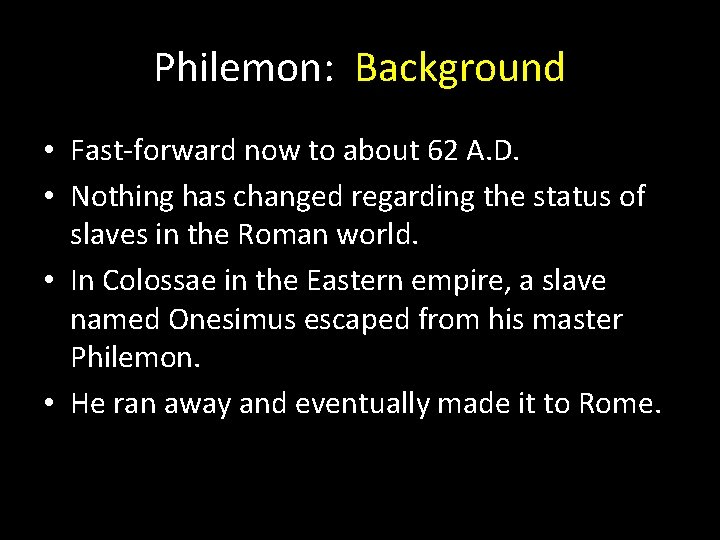 Philemon: Background

• Fast-forward now to about 62 A.D.
• Nothing has changed regarding the status of slaves in the Roman world.
• In Colossae in the Eastern empire, a slave named Onesimus escaped from his master Philemon.
• He ran away and eventually made it to Rome.